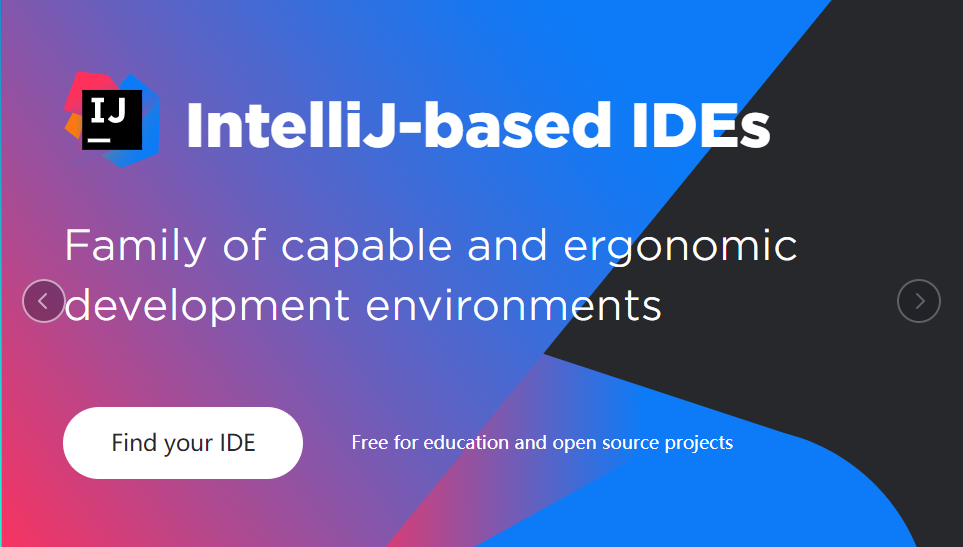 IJ
IntelliJ-based IDEs

Family of capable and ergonomic development environments

Find your IDE

Free for education and open source projects